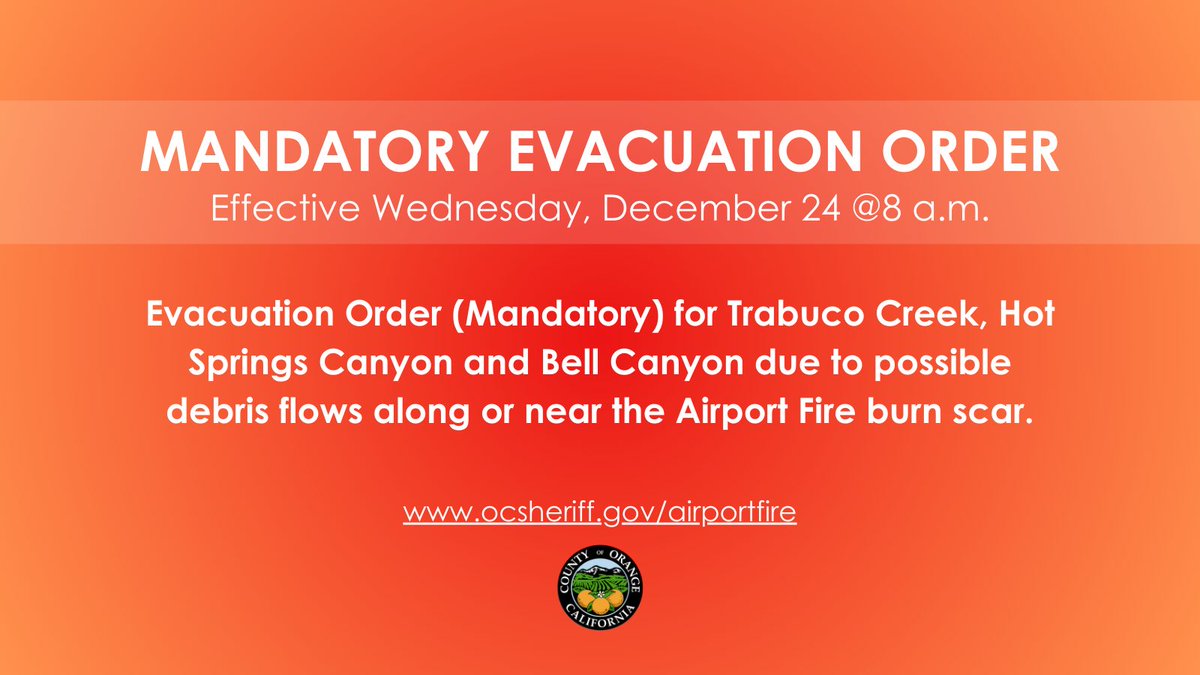 MANDATORY EVACUATION ORDER
Effective Wednesday, December 24 @8 a.m.

Evacuation Order (Mandatory) for Trabuco Creek, Hot Springs Canyon and Bell Canyon due to possible debris flows along or near the Airport Fire burn scar.

www.ocsheriff.gov/airportfire

COUNTY OF ORANGE CALIFORNIA